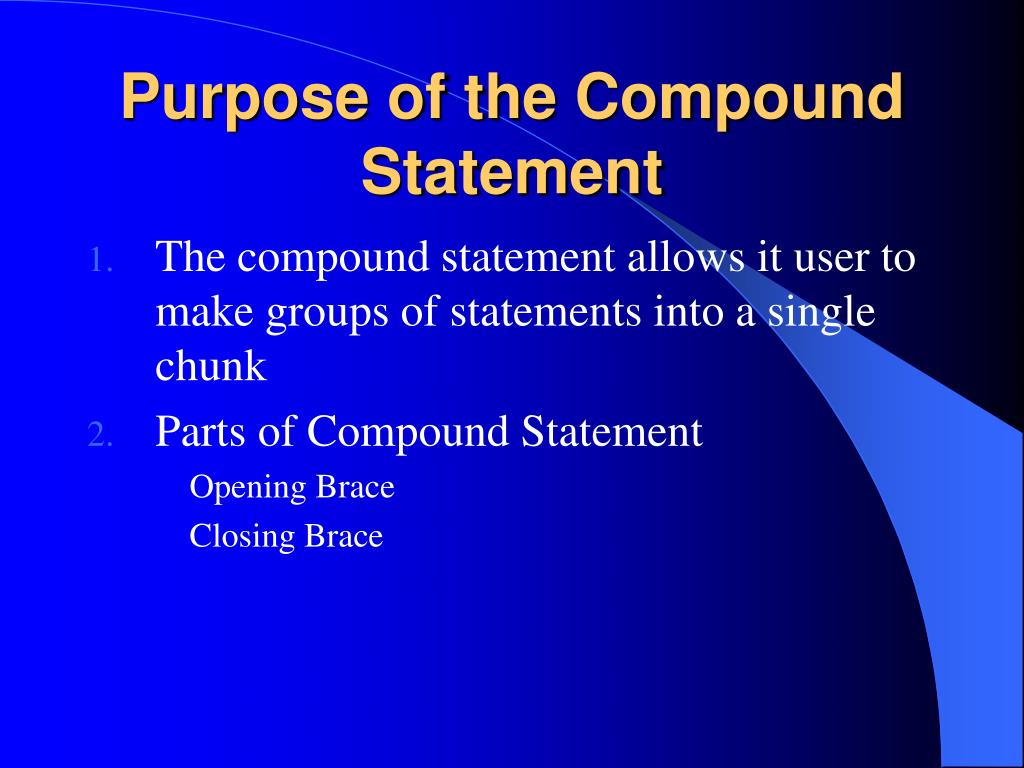 Purpose of the Compound Statement

1. The compound statement allows it user to make groups of statements into a single chunk

2. Parts of Compound Statement

Opening Brace

Closing Brace